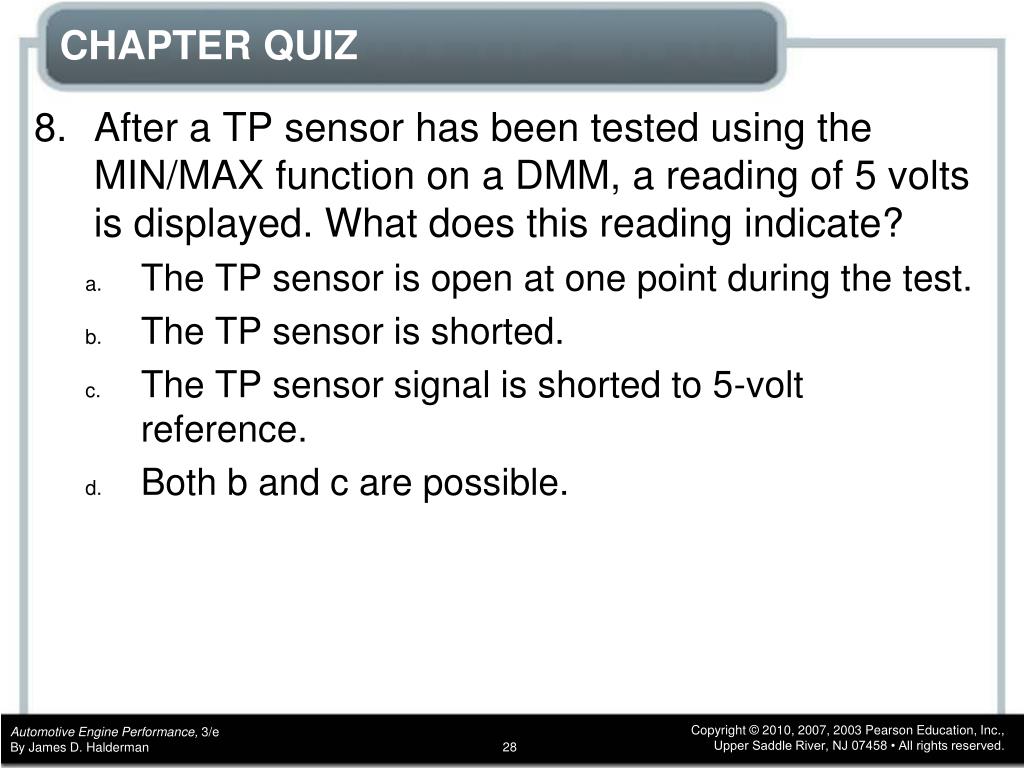 CHAPTER QUIZ

8. After a TP sensor has been tested using the MIN/MAX function on a DMM, a reading of 5 volts is displayed. What does this reading indicate?

a. The TP sensor is open at one point during the test.

b. The TP sensor is shorted.

c. The TP sensor signal is shorted to 5-volt reference.

d. Both b and c are possible.

Automotive Engine Performance, 3/e
By James D. Halderman

28

Copyright © 2010, 2007, 2003 Pearson Education, Inc.,
Upper Saddle River, NJ 07458 • All rights reserved.